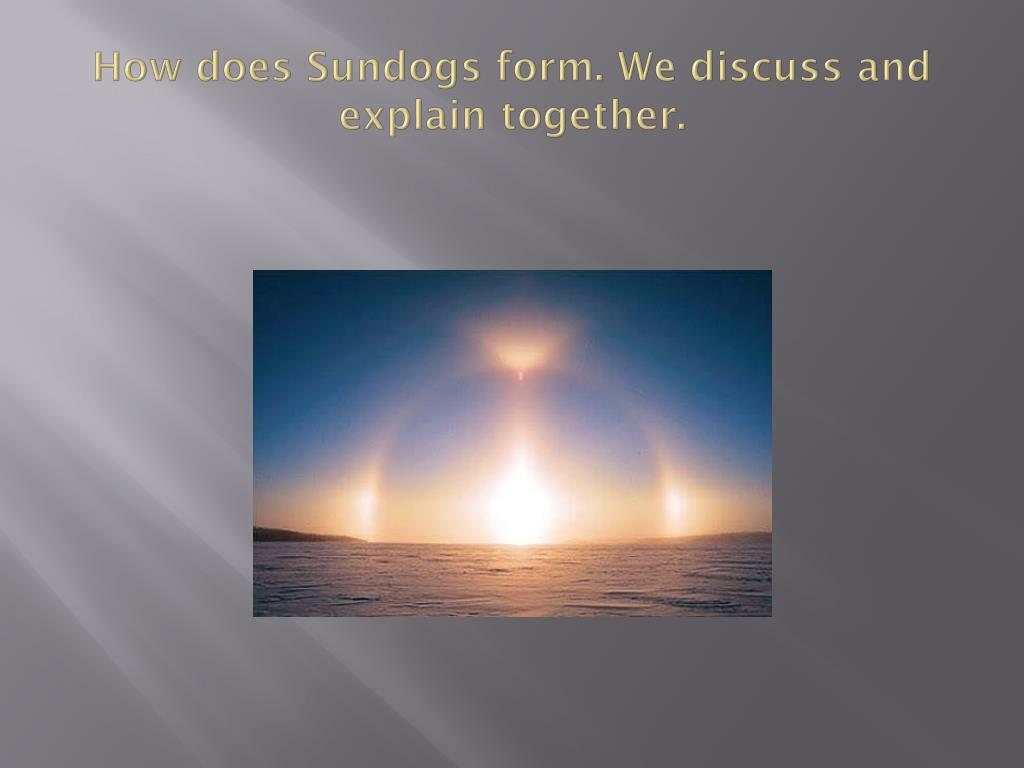 How does Sundogs form. We discuss and explain together.